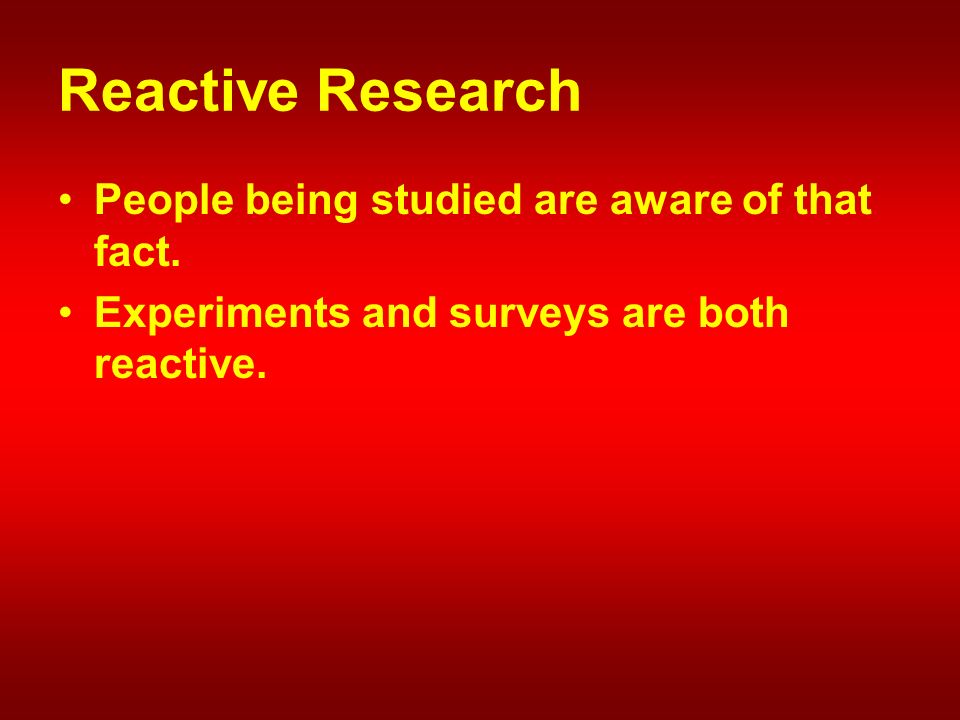 Reactive Research

• People being studied are aware of that fact.

• Experiments and surveys are both reactive.